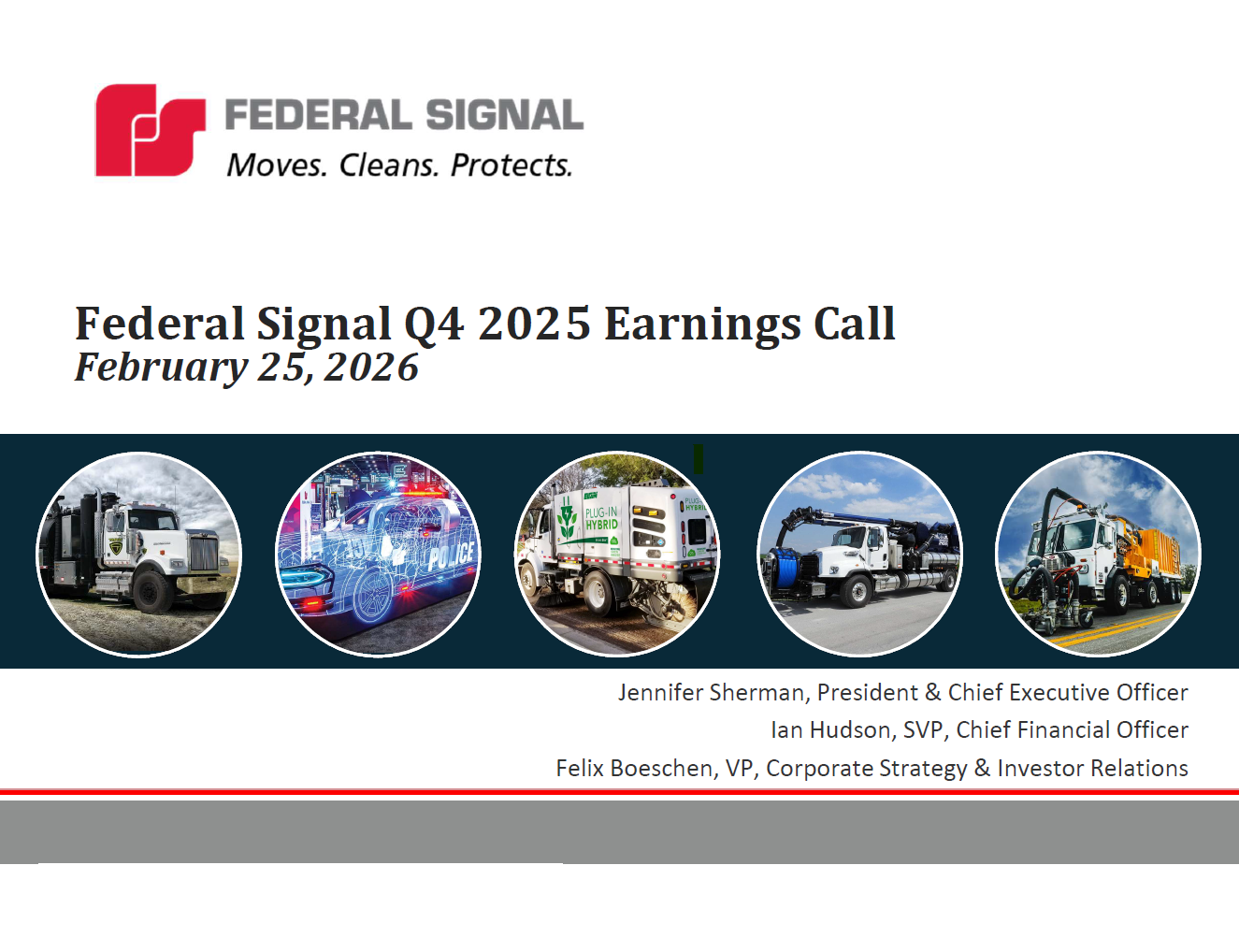 FEDERAL SIGNAL
Moves. Cleans. Protects.

Federal Signal Q4 2025 Earnings Call
February 25, 2026

POLICE

PLUG-IN HYBRID

Jennifer Sherman, President & Chief Executive Officer
Ian Hudson, SVP, Chief Financial Officer
Felix Boeschen, VP, Corporate Strategy & Investor Relations